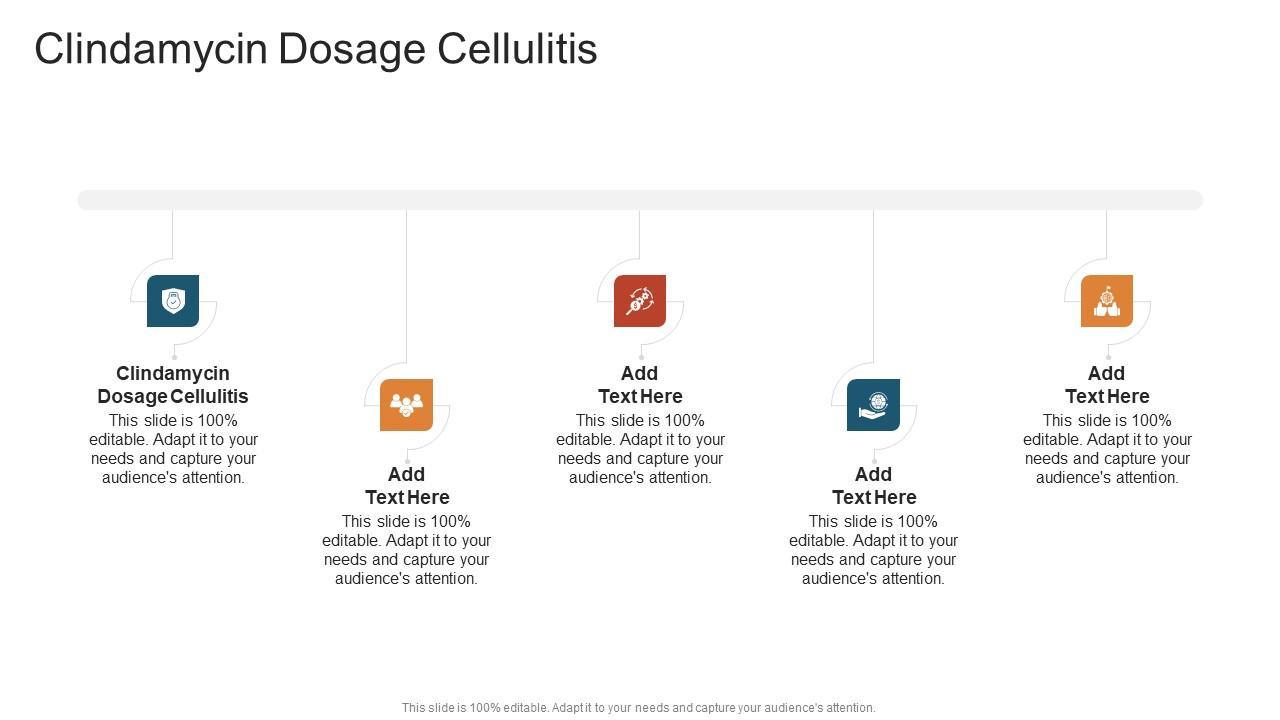 Clindamycin Dosage Cellulitis

Clindamycin Dosage Cellulitis
This slide is 100% editable. Adapt it to your needs and capture your audience's attention.

Add Text Here
This slide is 100% editable. Adapt it to your needs and capture your audience's attention.

Add Text Here
This slide is 100% editable. Adapt it to your needs and capture your audience's attention.

Add Text Here
This slide is 100% editable. Adapt it to your needs and capture your audience's attention.

Add Text Here
This slide is 100% editable. Adapt it to your needs and capture your audience's attention.

This slide is 100% editable. Adapt it to your needs and capture your audience's attention.